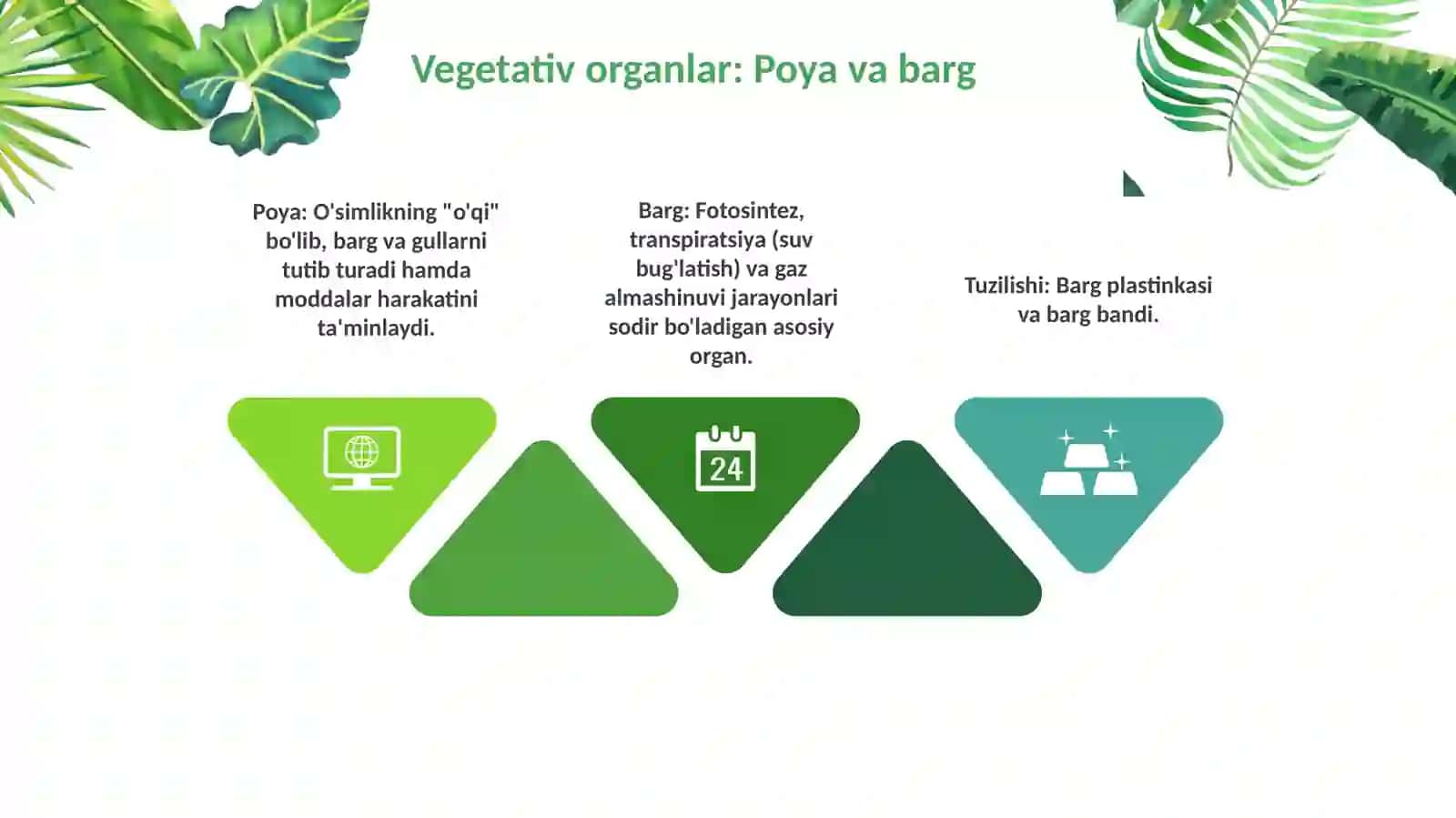 Vegetativ organlar: Poya va barg

Poya: O'simlikning "o'qi" bo'lib, barg va gullarni tutib turadi hamda moddalar harakatini ta'minlaydi.

Barg: Fotosintez, transpiratsiya (suv bug'latish) va gaz almashinuvi jarayonlari sodir bo'ladigan asosiy organ.

Tuzilishi: Barg plastinkasi va barg bandi.

24